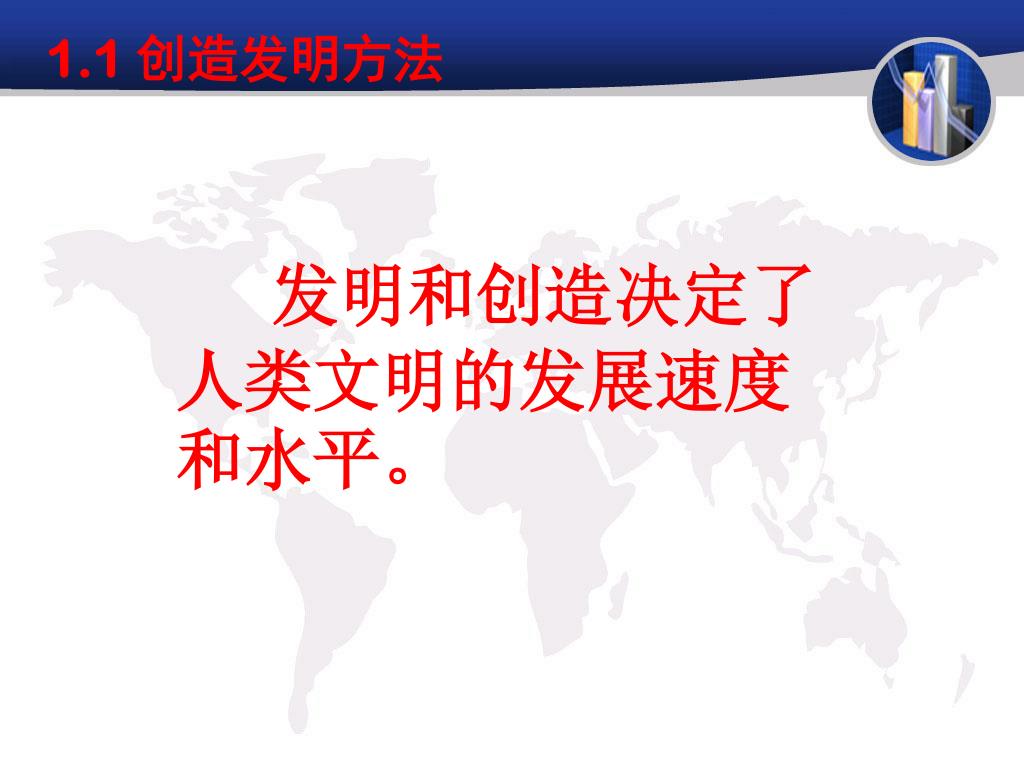 1.1 创造发明方法

发明和创造决定了人类文明的发展速度和水平。